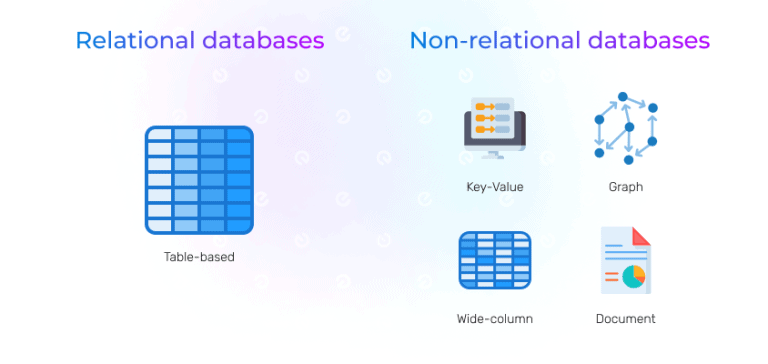 Relational databases

Table-based

Non-relational databases

Key-Value

Graph

Wide-column

Document